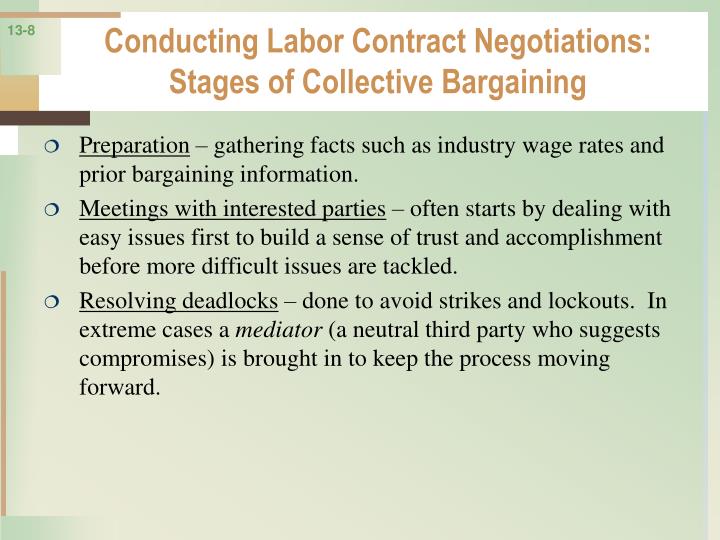 13-8

Conducting Labor Contract Negotiations: Stages of Collective Bargaining

❍ Preparation – gathering facts such as industry wage rates and prior bargaining information.

❍ Meetings with interested parties – often starts by dealing with easy issues first to build a sense of trust and accomplishment before more difficult issues are tackled.

❍ Resolving deadlocks – done to avoid strikes and lockouts. In extreme cases a mediator (a neutral third party who suggests compromises) is brought in to keep the process moving forward.